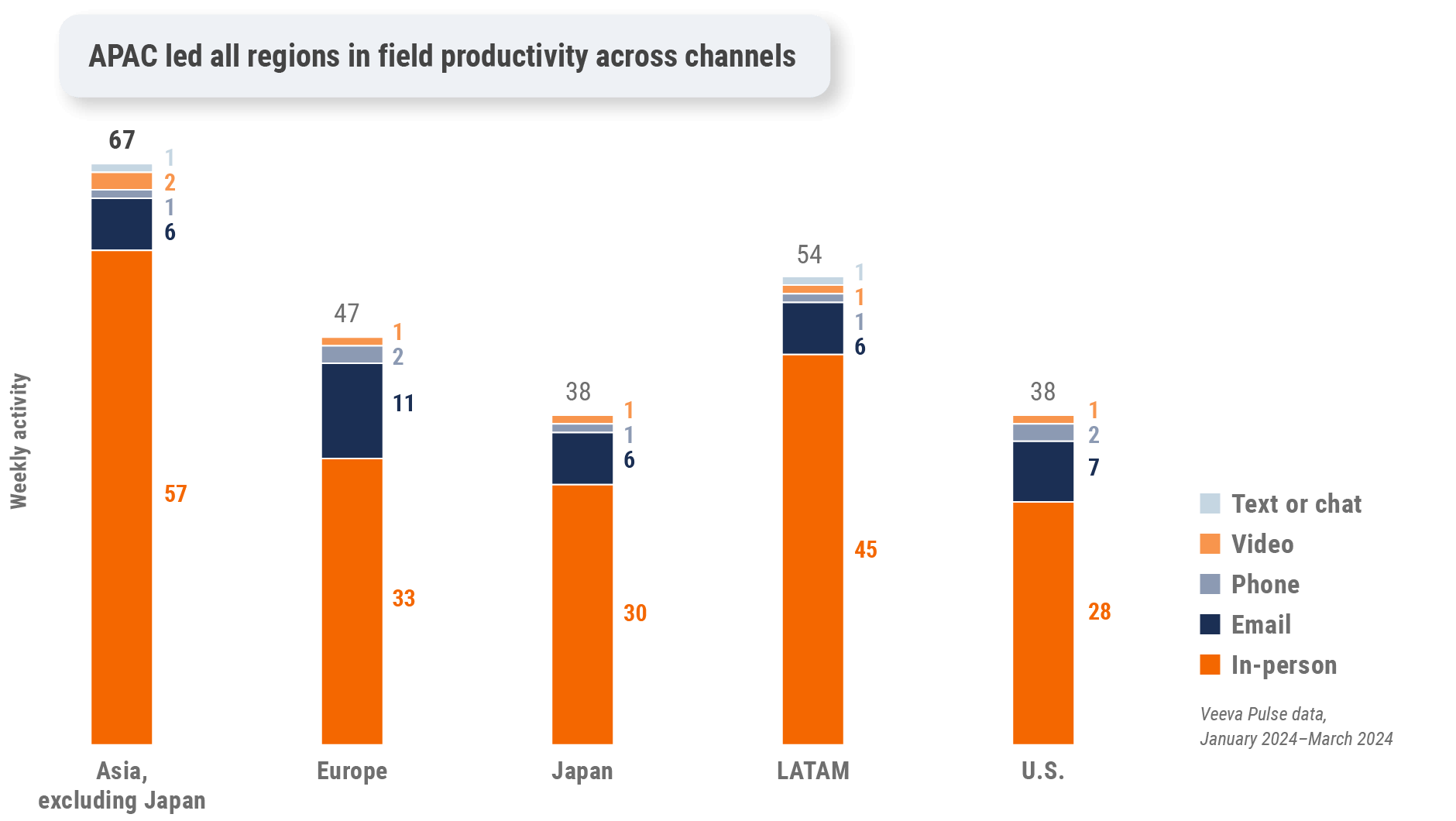 APAC led all regions in field productivity across channels

Weekly activity

67
1
2
1
6
57

47
1
2
11
33

38
1
1
6
30

54
1
1
1
6
45

38
1
2
7
28

Asia, excluding Japan
Europe
Japan
LATAM
U.S.

Text or chat
Video
Phone
Email
In-person

Veeva Pulse data, January 2024–March 2024